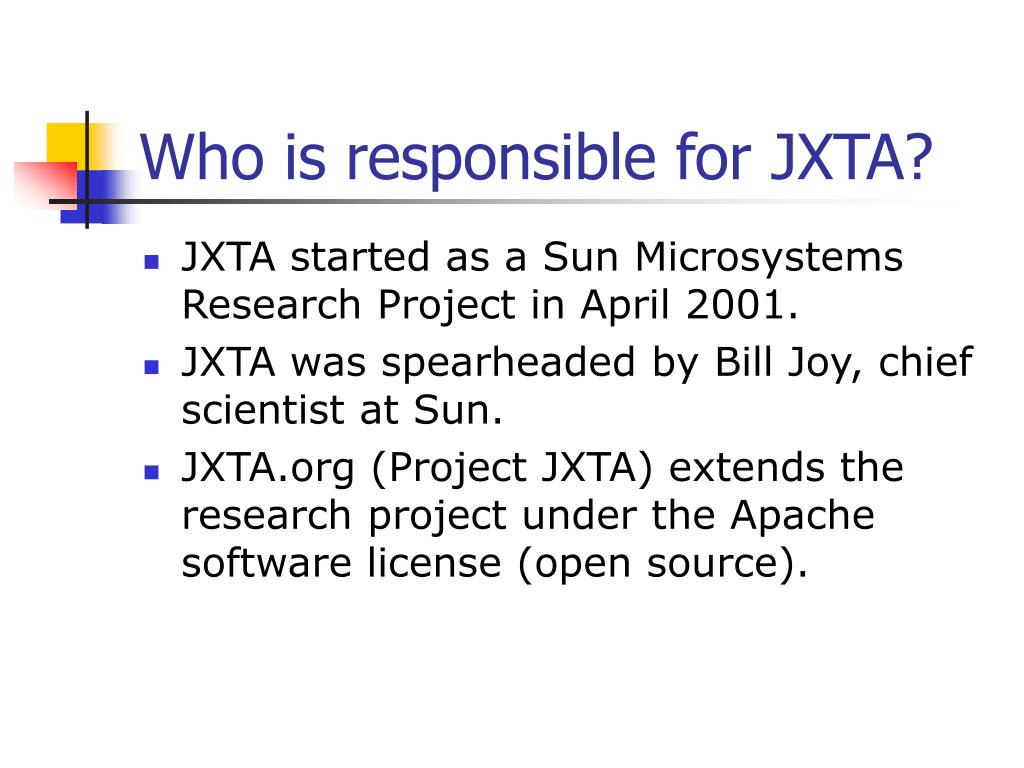 Who is responsible for JXTA?

- JXTA started as a Sun Microsystems Research Project in April 2001.
- JXTA was spearheaded by Bill Joy, chief scientist at Sun.
- JXTA.org (Project JXTA) extends the research project under the Apache software license (open source).